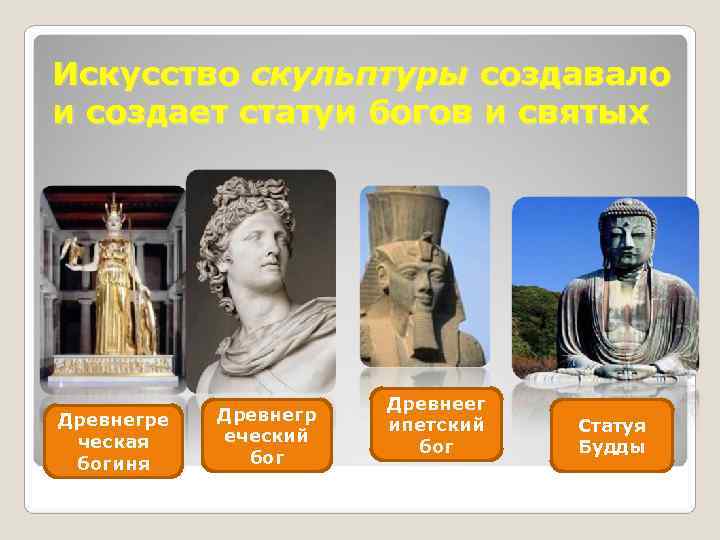 Искусство скульптуры создавало и создает статуи богов и святых

Древнегреческая богиня

Древнегреческий бог

Древнеегипетский бог

Статуя Будды